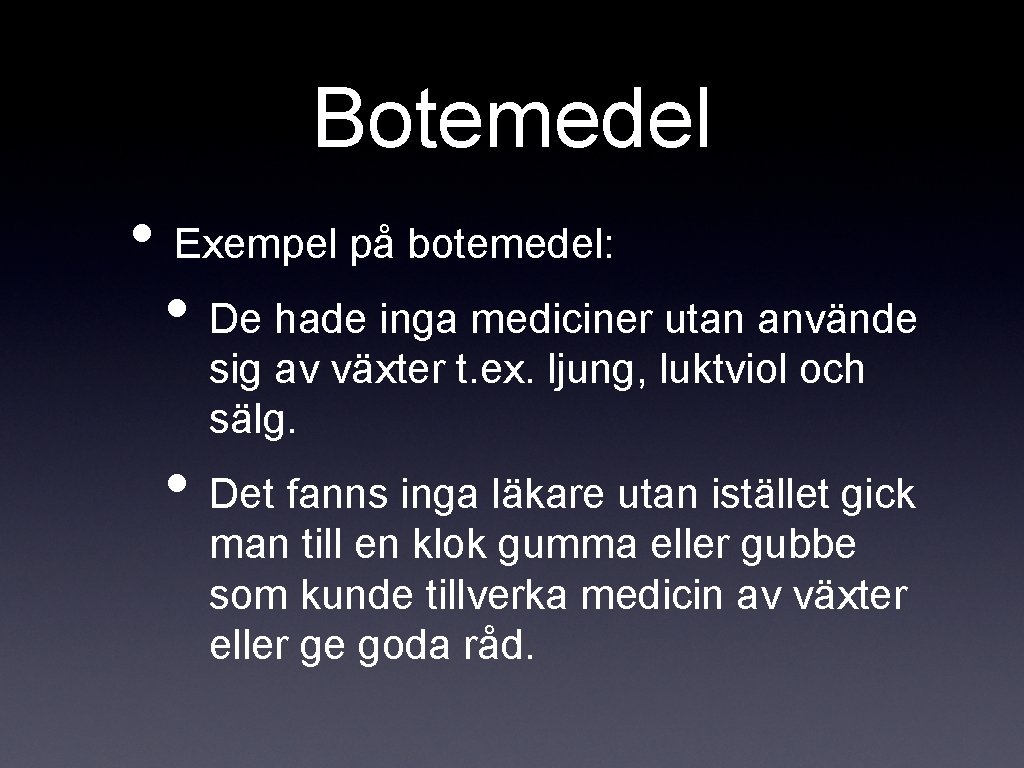 Botemedel

• Exempel på botemedel:

• De hade inga mediciner utan använde sig av växter t.ex. ljung, luktviol och sälg.

• Det fanns inga läkare utan istället gick man till en klok gumma eller gubbe som kunde tillverka medicin av växter eller ge goda råd.